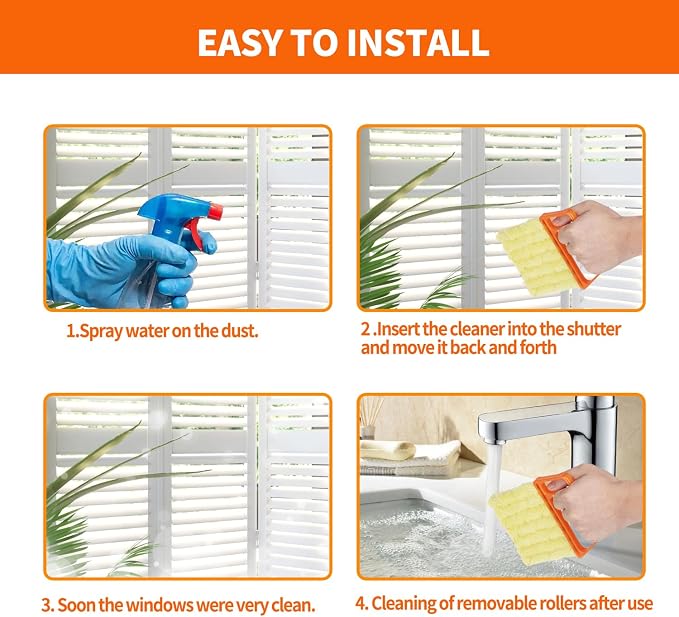 EASY TO INSTALL

1.Spray water on the dust.

2 .Insert the cleaner into the shutter and move it back and forth

3. Soon the windows were very clean.

4. Cleaning of removable rollers after use